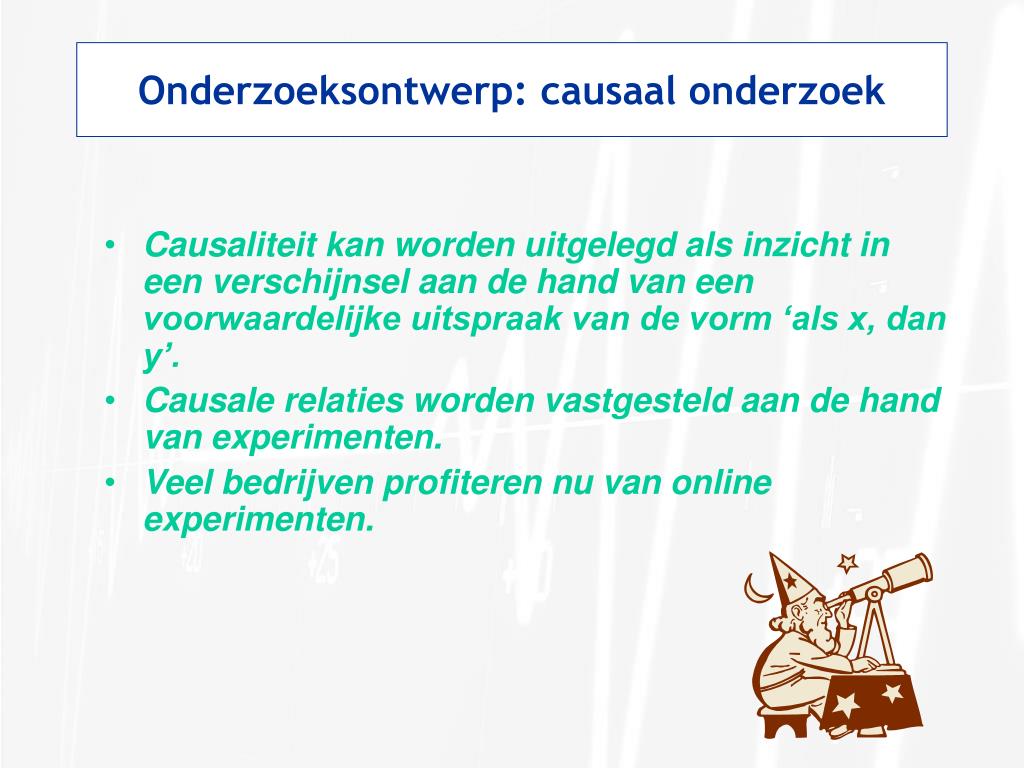 Onderzoeksontwerp: causaal onderzoek

• Causaliteit kan worden uitgelegd als inzicht in een verschijnsel aan de hand van een voorwaardelijke uitspraak van de vorm ‘als x, dan y’.
• Causale relaties worden vastgesteld aan de hand van experimenten.
• Veel bedrijven profiteren nu van online experimenten.